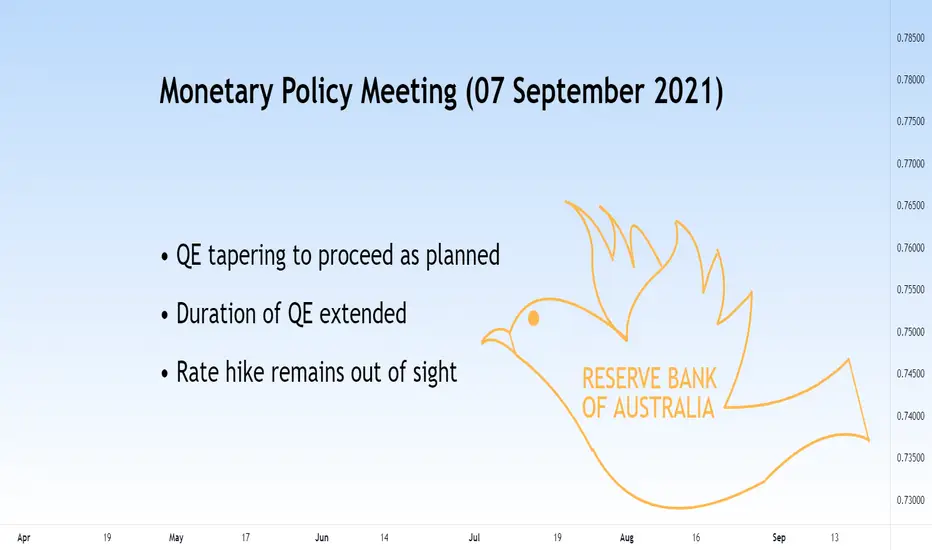 Monetary Policy Meeting (07 September 2021)

• QE tapering to proceed as planned

• Duration of QE extended

• Rate hike remains out of sight

RESERVE BANK OF AUSTRALIA

0.78500
0.78000
0.77500
0.77000
0.76500
0.76000
0.75500
0.75000
0.74500
0.74000
0.73500
0.73000

Apr 19 May 17 Jun 14 Jul 19 Aug 16 Sep 13